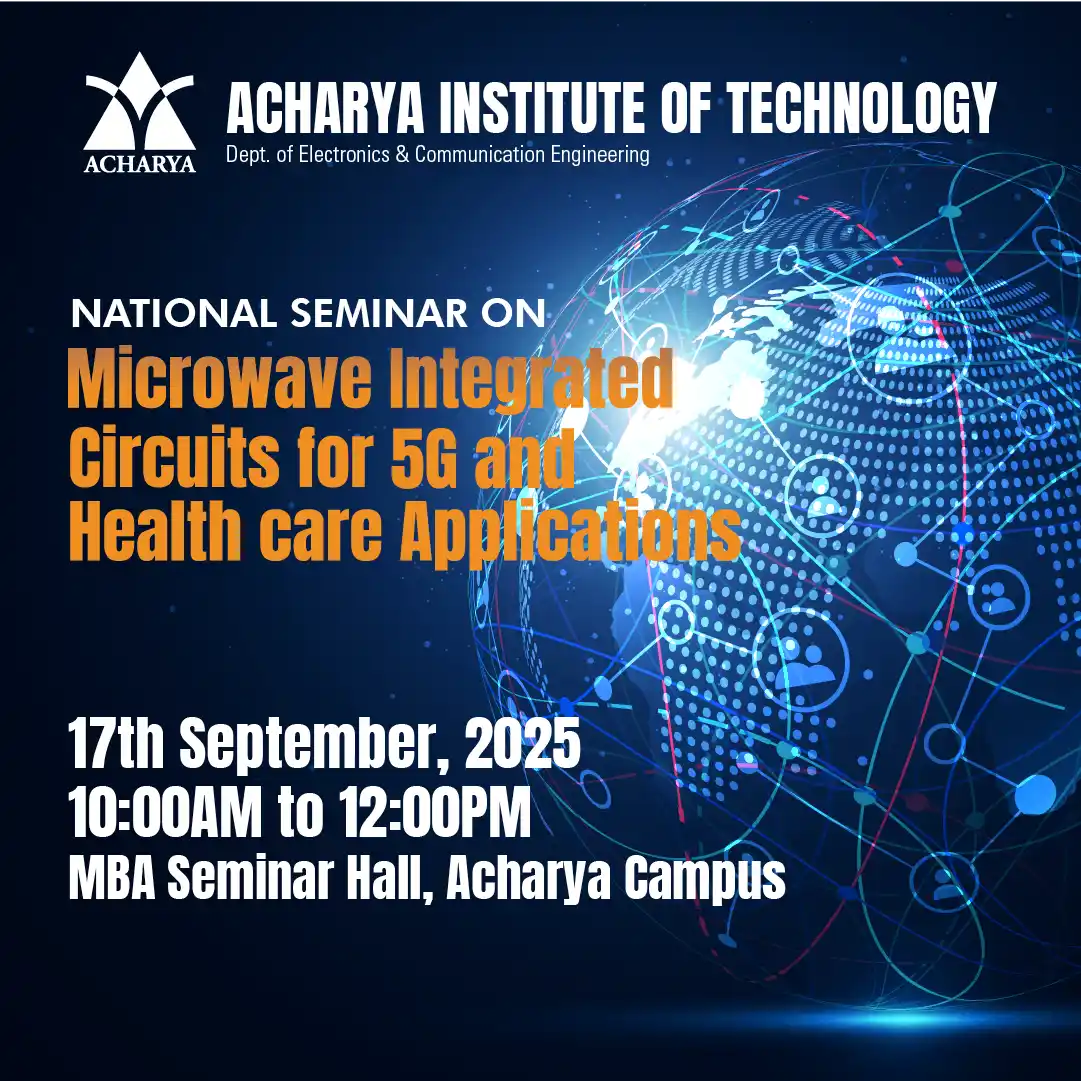 ACHARYA

ACHARYA INSTITUTE OF TECHNOLOGY
Dept. of Electronics & Communication Engineering

NATIONAL SEMINAR ON
Microwave Integrated Circuits for 5G and Health care Applications

17th September, 2025
10:00AM to 12:00PM
MBA Seminar Hall, Acharya Campus